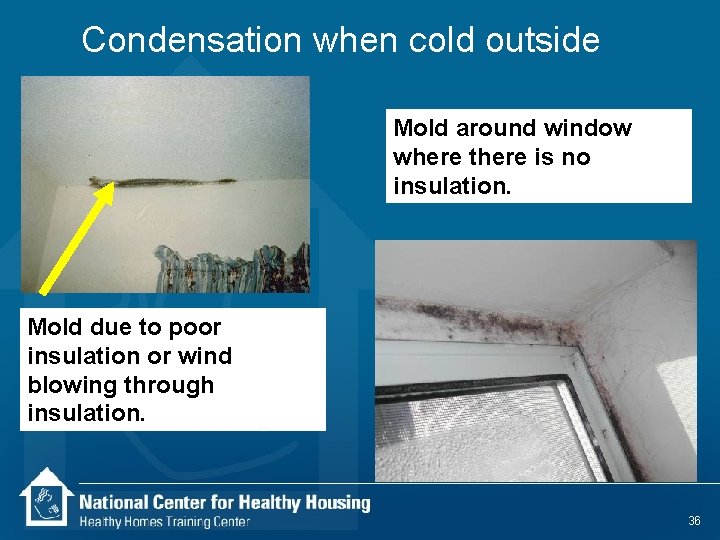 Condensation when cold outside

Mold around window where there is no insulation.

Mold due to poor insulation or wind blowing through insulation.

National Center for Healthy Housing
Healthy Homes Training Center

36